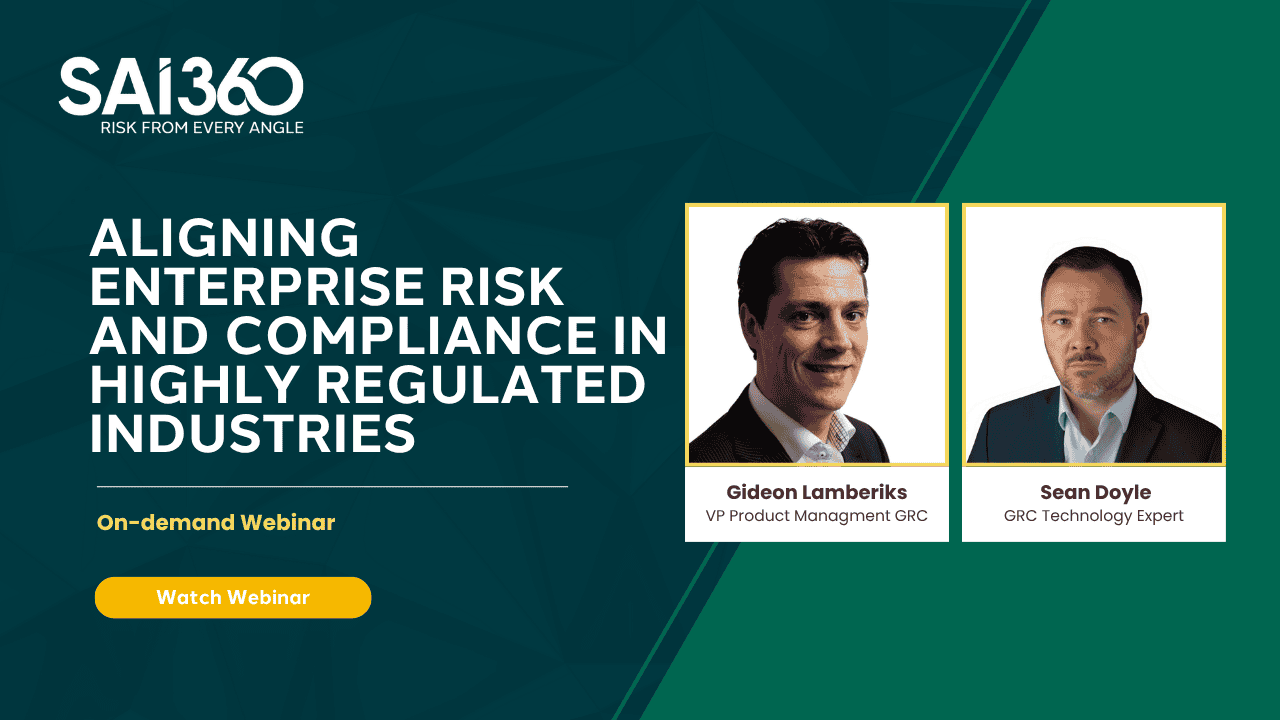 SAI360
RISK FROM EVERY ANGLE

ALIGNING ENTERPRISE RISK AND COMPLIANCE IN HIGHLY REGULATED INDUSTRIES

On-demand Webinar

Watch Webinar

Gideon Lamberiks
VP Product Managment GRC

Sean Doyle
GRC Technology Expert